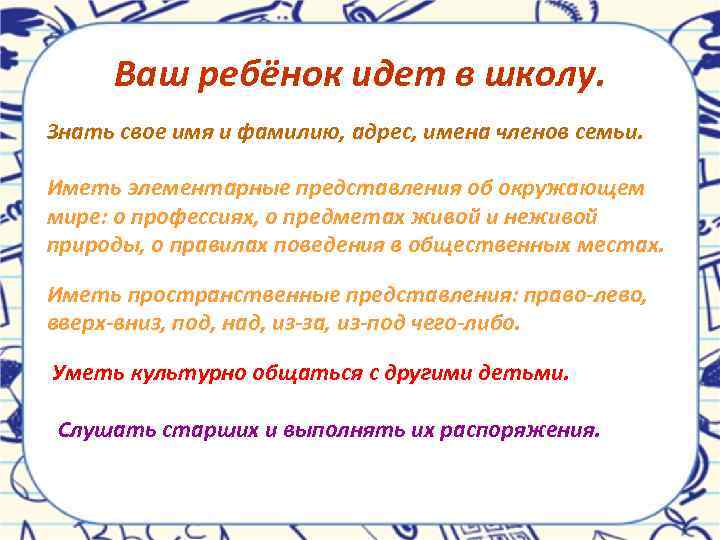 Ваш ребёнок идет в школу.

Знать свое имя и фамилию, адрес, имена членов семьи.

Иметь элементарные представления об окружающем мире: о профессиях, о предметах живой и неживой природы, о правилах поведения в общественных местах.

Иметь пространственные представления: право-лево, вверх-вниз, под, над, из-за, из-под чего-либо.

Уметь культурно общаться с другими детьми.

Слушать старших и выполнять их распоряжения.